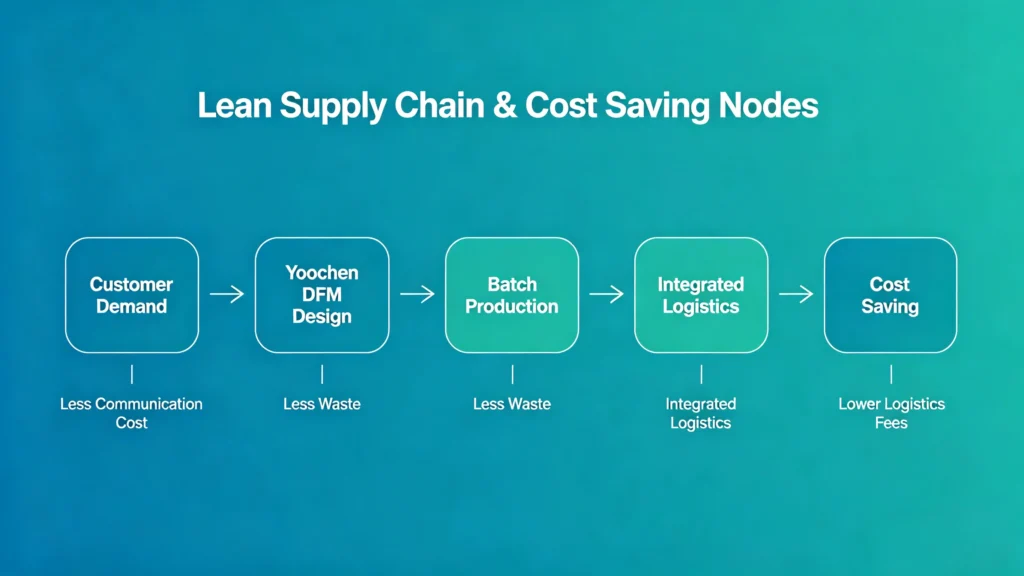 Lean Supply Chain & Cost Saving Nodes

Customer Demand

Yoochen DFM Design

Batch Production

Integrated Logistics

Cost Saving

Less Communication Cost

Less Waste

Less Waste

Integrated Logistics

Lower Logistics Fees